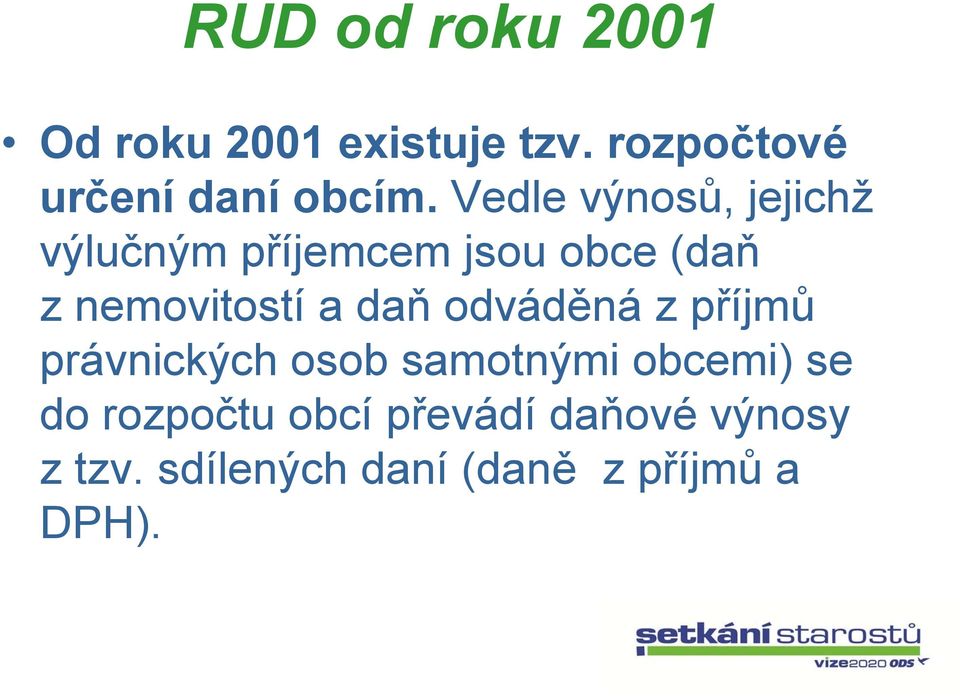 RUD od roku 2001

• Od roku 2001 existuje tzv. rozpočtové určení daní obcím. Vedle výnosů, jejichž výlučným příjemcem jsou obce (daň z nemovitostí a daň odváděná z příjmů právnických osob samotnými obcemi) se do rozpočtu obcí převádí daňové výnosy z tzv. sdílených daní (daně z příjmů a DPH).

setkání starostů
vize2020 ODS